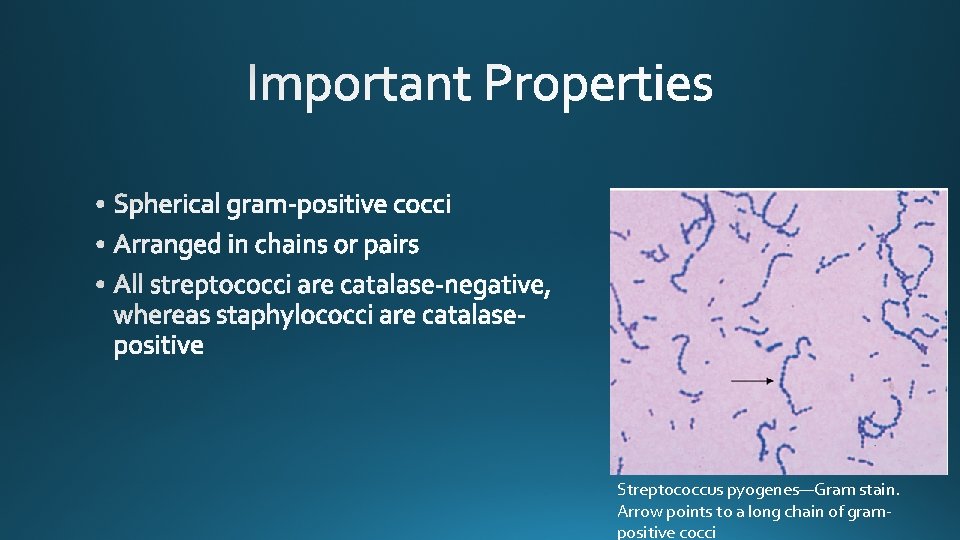 Important Properties

• Spherical gram-positive cocci
• Arranged in chains or pairs
• All streptococci are catalase-negative, whereas staphylococci are catalase-positive

Streptococcus pyogenes—Gram stain. Arrow points to a long chain of gram-positive cocci